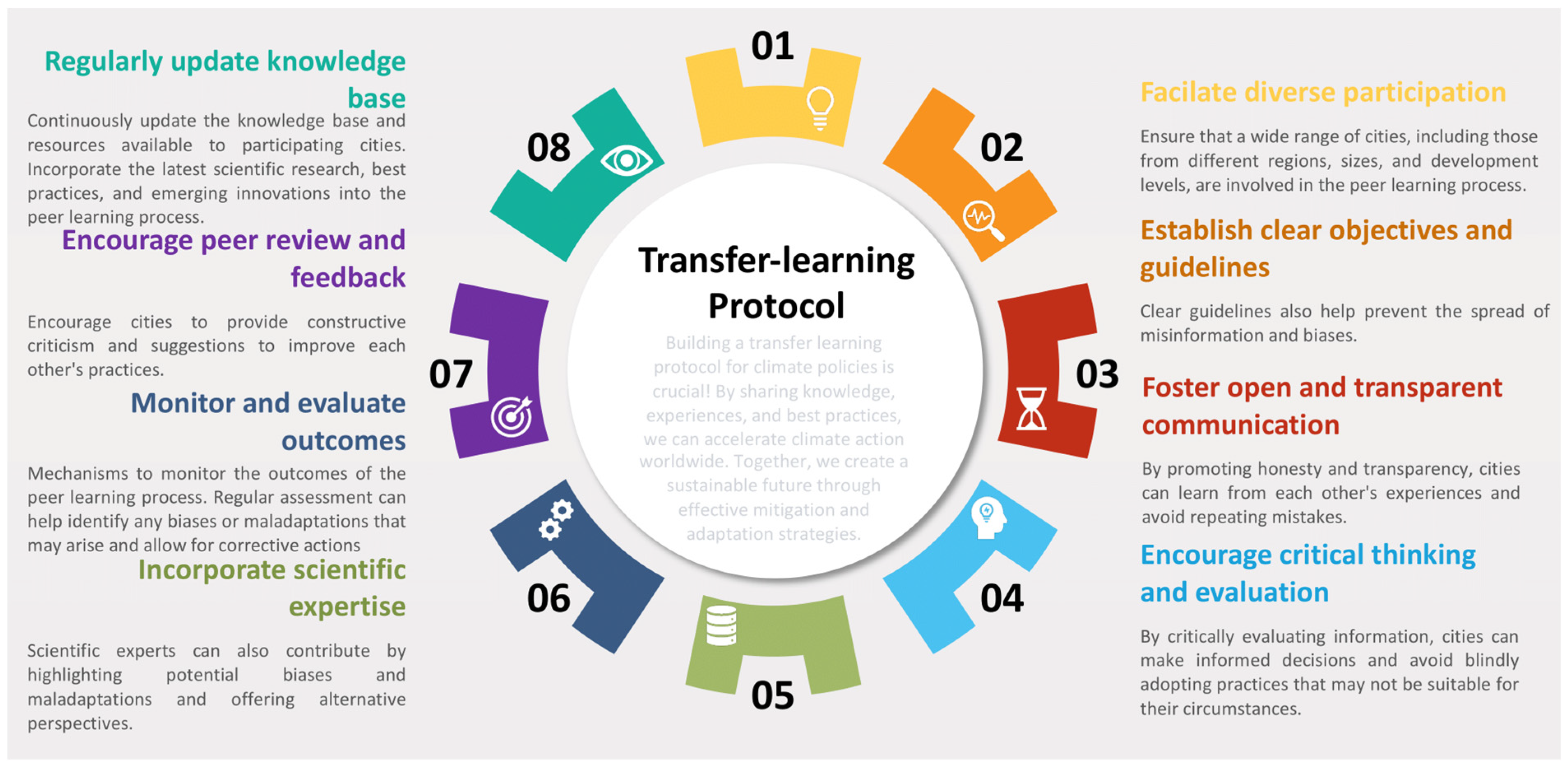 Regularly update knowledge base

Continuously update the knowledge base and resources available to participating cities. Incorporate the latest scientific research, best practices, and emerging innovations into the peer learning process.

Encourage peer review and feedback

Encourage cities to provide constructive criticism and suggestions to improve each other's practices.

Monitor and evaluate outcomes

Mechanisms to monitor the outcomes of the peer learning process. Regular assessment can help identify any biases or maladaptations that may arise and allow for corrective actions

Incorporate scientific expertise

Scientific experts can also contribute by highlighting potential biases and maladaptations and offering alternative perspectives.

01

02

03

04

05

06

07

08

Transfer-learning Protocol

Building a transfer learning protocol for climate policies is crucial! By sharing knowledge, experiences, and best practices, we can accelerate climate action worldwide. Together, we create a sustainable future through effective mitigation and adaptation strategies.

Facilate diverse participation

Ensure that a wide range of cities, including those from different regions, sizes, and development levels, are involved in the peer learning process.

Establish clear objectives and guidelines

Clear guidelines also help prevent the spread of misinformation and biases.

Foster open and transparent communication

By promoting honesty and transparency, cities can learn from each other's experiences and avoid repeating mistakes.

Encourage critical thinking and evaluation

By critically evaluating information, cities can make informed decisions and avoid blindly adopting practices that may not be suitable for their circumstances.